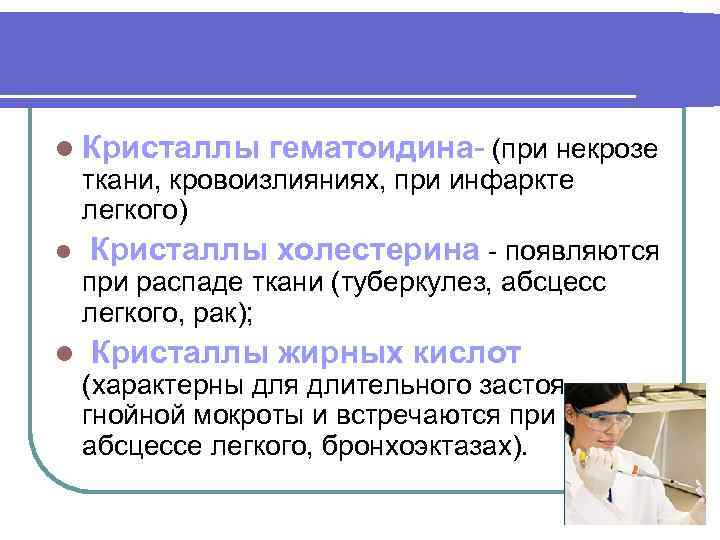 Кристаллы гематоидина- (при некрозе ткани, кровоизлияниях, при инфаркте легкого)

Кристаллы холестерина - появляются при распаде ткани (туберкулез, абсцесс легкого, рак);

Кристаллы жирных кислот (характерны для длительного застоя гнойной мокроты и встречаются при абсцессе легкого, бронхоэктазах).